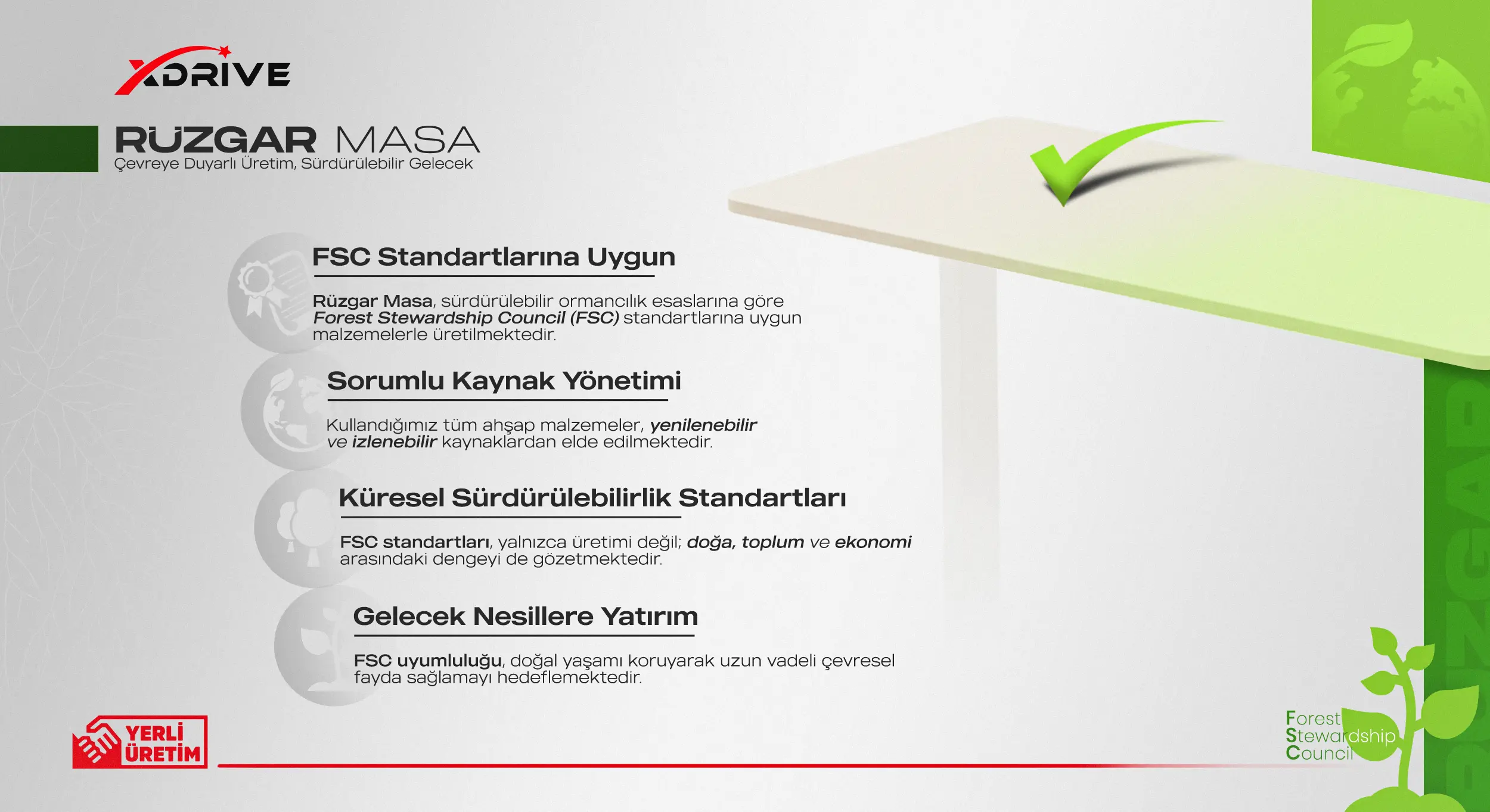 XDRIVE

RÜZGAR MASA
Çevreye Duyarlı Üretim, Sürdürülebilir Gelecek

FSC Standartlarına Uygun

Rüzgar Masa, sürdürülebilir ormancılık esaslarına göre Forest Stewardship Council (FSC) standartlarına uygun malzemelerle üretilmektedir.

Sorumlu Kaynak Yönetimi

Kullandığımız tüm ahşap malzemeler, yenilenebilir ve izlenebilir kaynaklardan elde edilmektedir.

Küresel Sürdürülebilirlik Standartları

FSC standartları, yalnızca üretimi değil; doğa, toplum ve ekonomi arasındaki dengeyi de gözetmektedir.

Gelecek Nesillere Yatırım

FSC uyumluluğu, doğal yaşamı koruyarak uzun vadeli çevresel fayda sağlamayı hedeflemektedir.

YERLİ ÜRETİM

Forest Stewardship Council

RÜZGAR